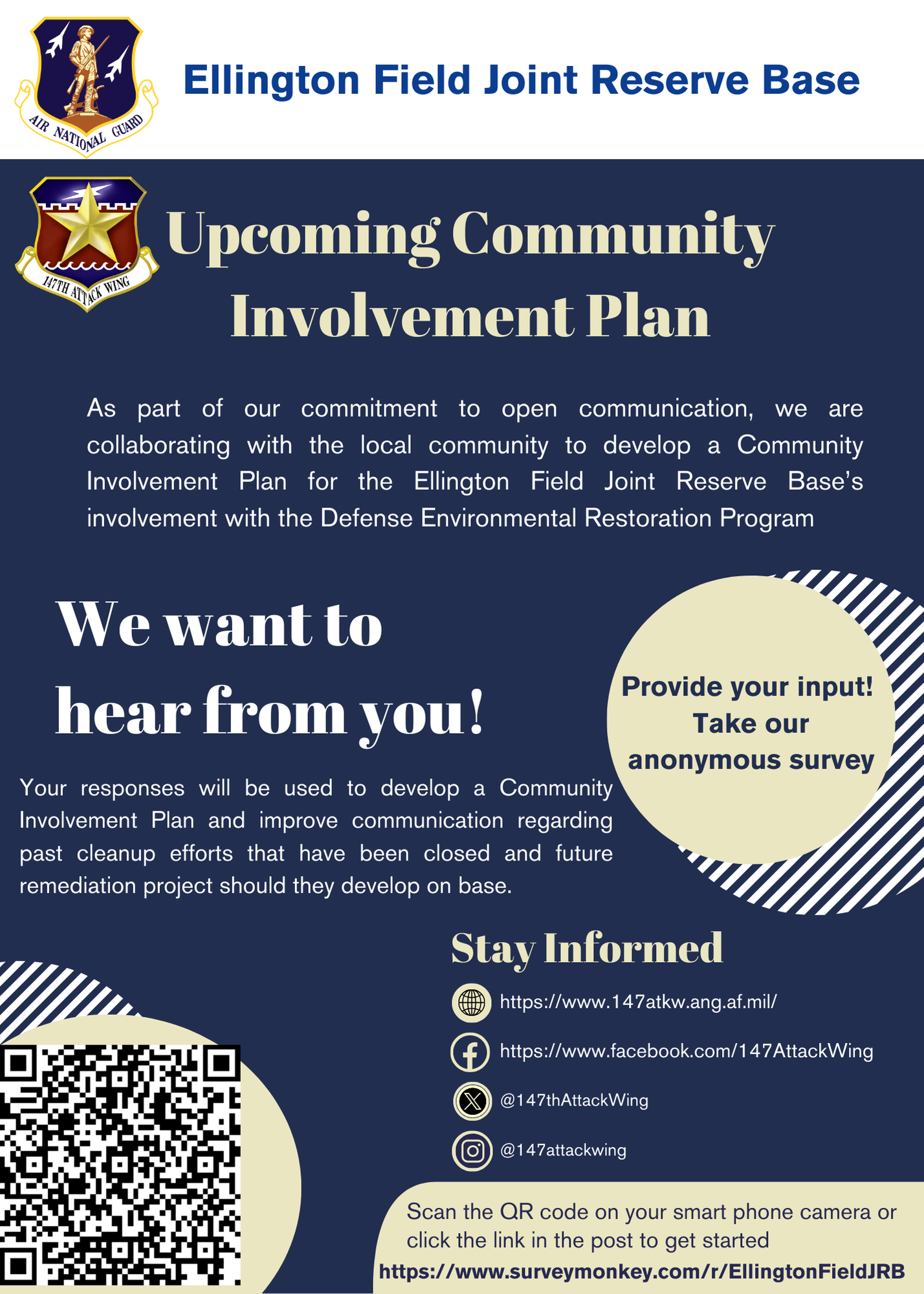 AIR NATIONAL GUARD

Ellington Field Joint Reserve Base

147TH ATTACK WING

Upcoming Community Involvement Plan

As part of our commitment to open communication, we are collaborating with the local community to develop a Community Involvement Plan for the Ellington Field Joint Reserve Base's involvement with the Defense Environmental Restoration Program

We want to hear from you!

Provide your input! Take our anonymous survey

Your responses will be used to develop a Community Involvement Plan and improve communication regarding past cleanup efforts that have been closed and future remediation project should they develop on base.

Stay Informed

https://www.147atkw.ang.af.mil/

https://www.facebook.com/147AttackWing

@147thAttackWing

@147attackwing

Scan the QR code on your smart phone camera or click the link in the post to get started

https://www.surveymonkey.com/r/EllingtonFieldJRB